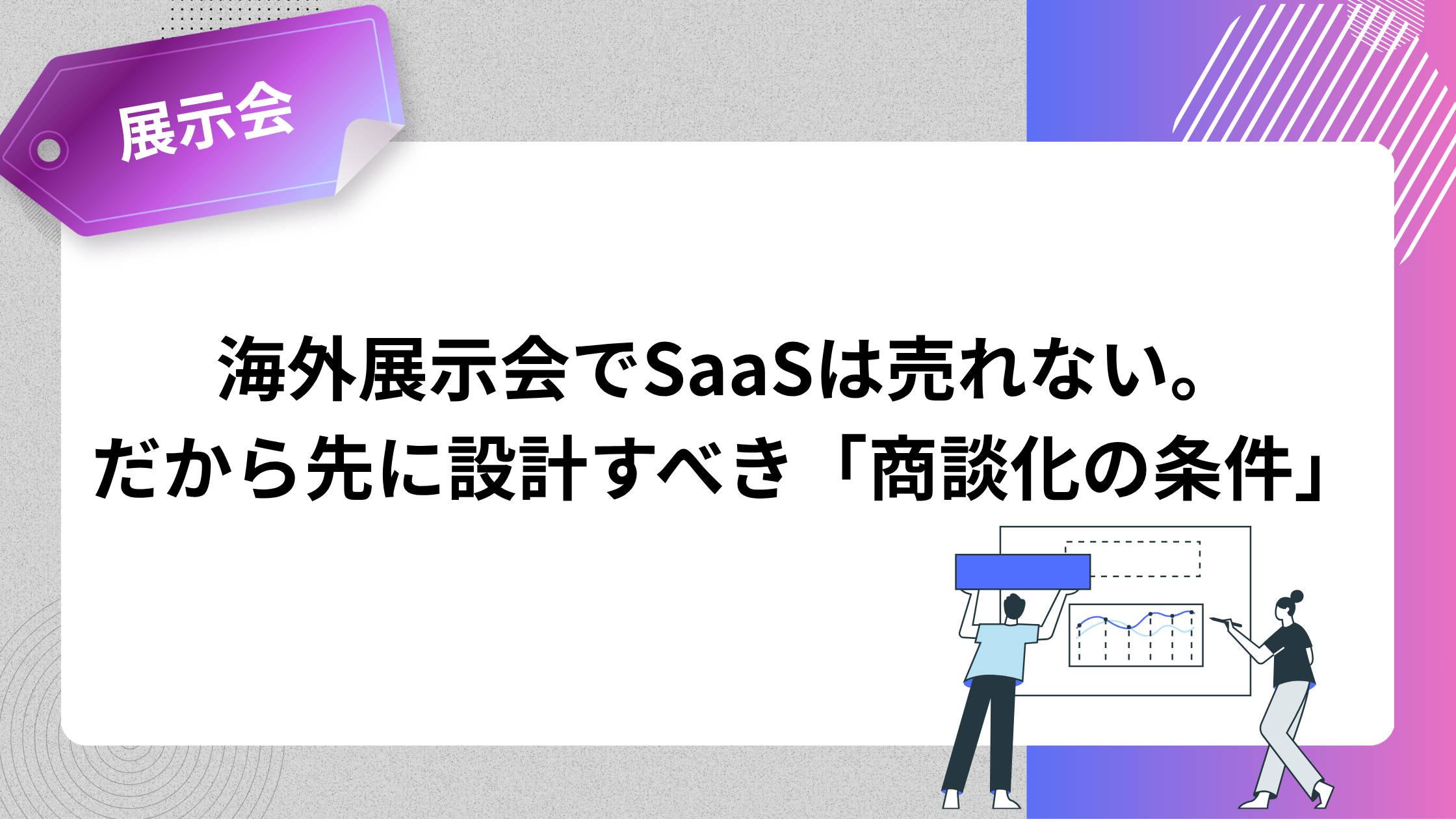 展示会

海外展示会でSaaSは売れない。
だから先に設計すべき「商談化の条件」